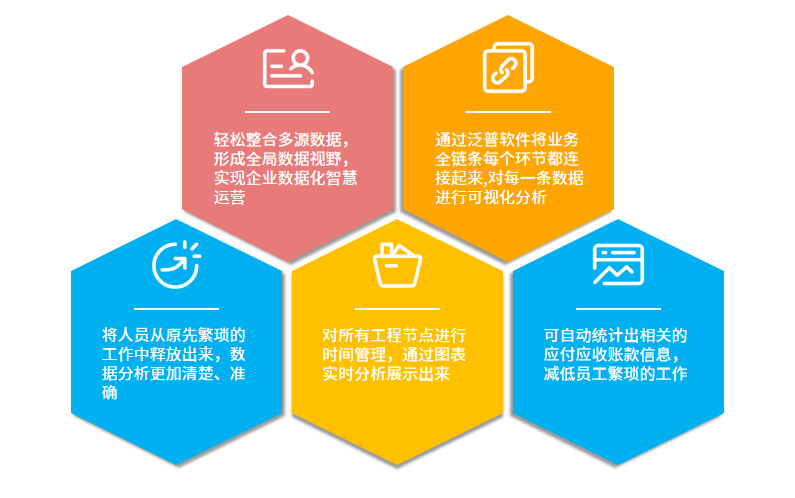 轻松整合多源数据，形成全局数据视野，实现企业数据化智慧运营

通过泛普软件将业务全链条每个环节都连接起来,对每一条数据进行可视化分析

将人员从原先繁琐的工作中释放出来，数据分析更加清楚、准确

对所有工程节点进行时间管理，通过图表实时分析展示出来

可自动统计出相关的应付应收账款信息，减低员工繁琐的工作